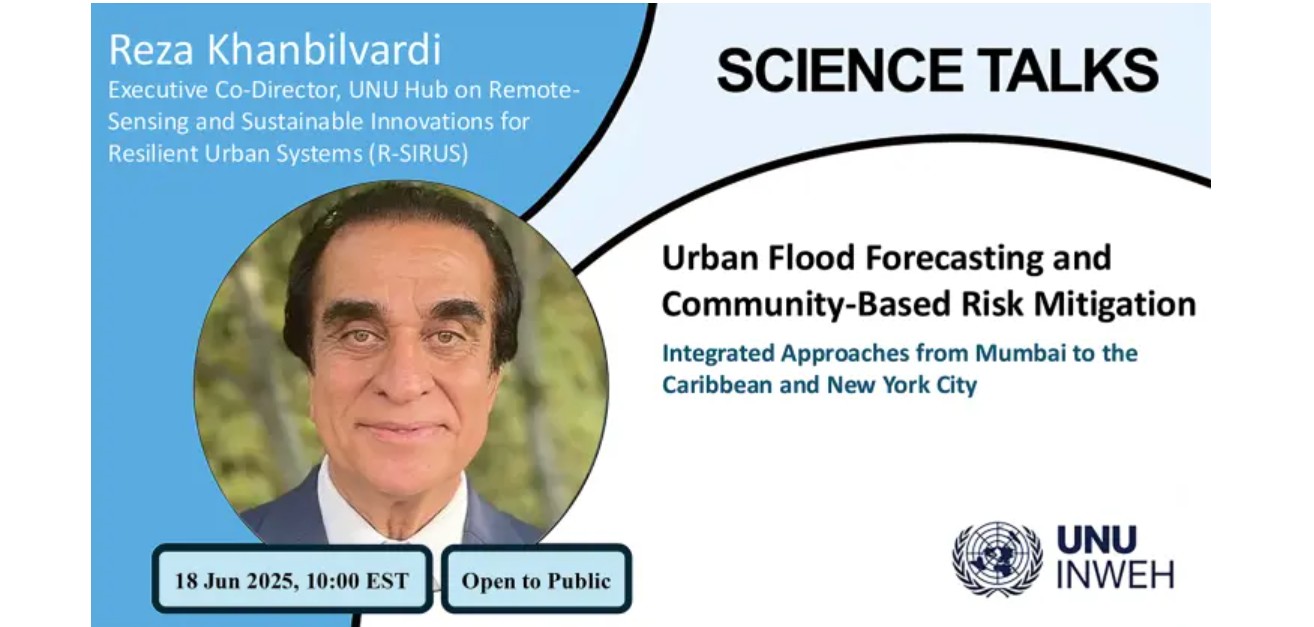 Reza Khanbilvardi
Executive Co-Director, UNU Hub on Remote-Sensing and Sustainable Innovations for Resilient Urban Systems (R-SIRUS)

SCIENCE TALKS

Urban Flood Forecasting and Community-Based Risk Mitigation

Integrated Approaches from Mumbai to the Caribbean and New York City

18 Jun 2025, 10:00 EST

Open to Public

UNU
INWEH